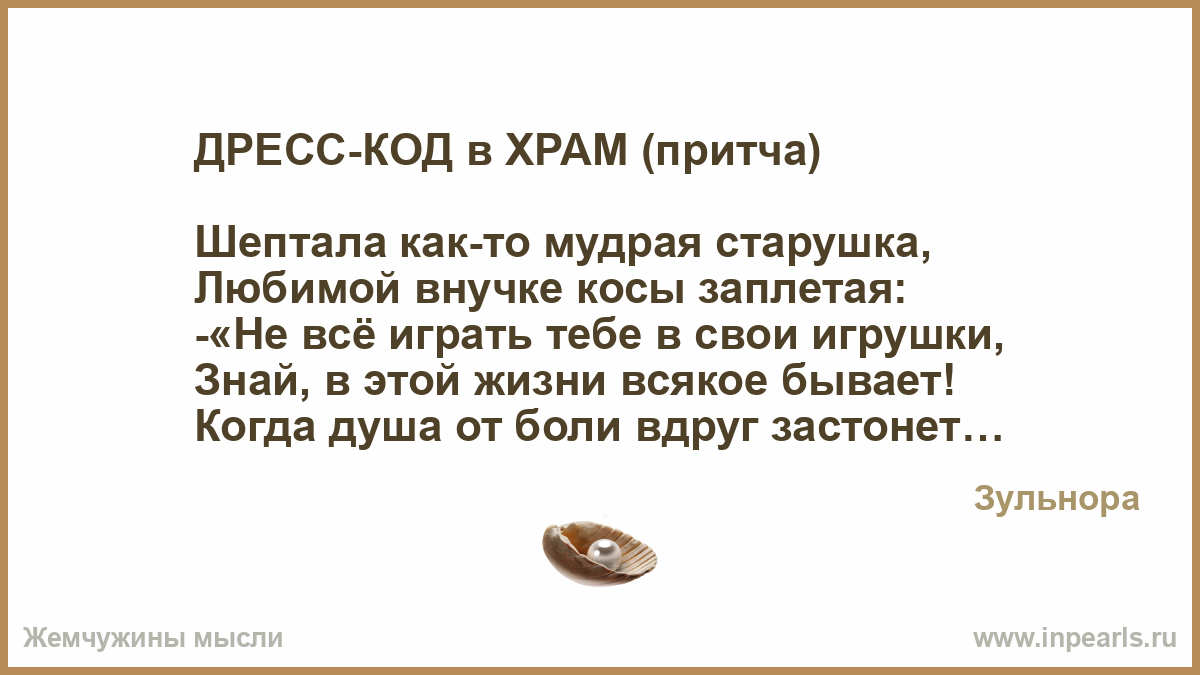 ДРЕСС-КОД в ХРАМ (притча)

Шептала как-то мудрая старушка,
Любимой внучке косы заплетая:
-«Не всё играть тебе в свои игрушки,
Знай, в этой жизни всякое бывает!
Когда душа от боли вдруг застонет…

Зульнора

Жемчужины мысли

www.inpearls.ru